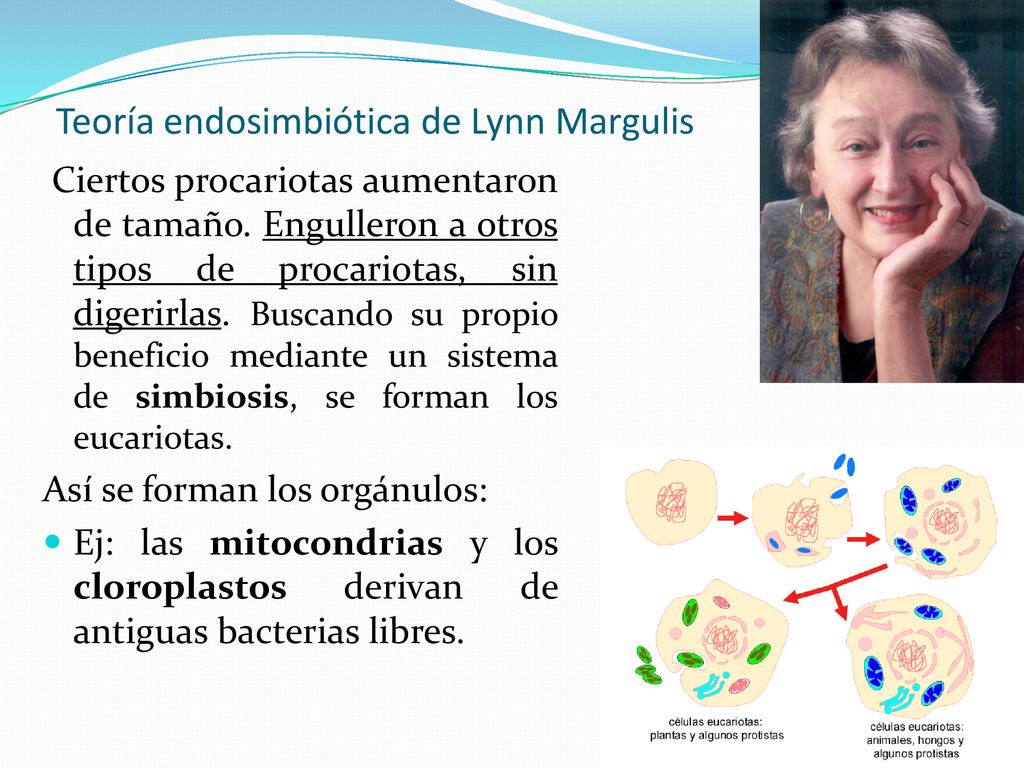 Teoría endosimbiótica de Lynn Margulis

Ciertos procariotas aumentaron de tamaño. Engulleron a otros tipos de procariotas, sin digerirlas. Buscando su propio beneficio mediante un sistema de simbiosis, se forman los eucariotas.

Así se forman los orgánulos:

Ej: las mitocondrias y los cloroplastos derivan de antiguas bacterias libres.

células eucariotas: plantas y algunos protistas

células eucariotas: animales, hongos y algunos protistas